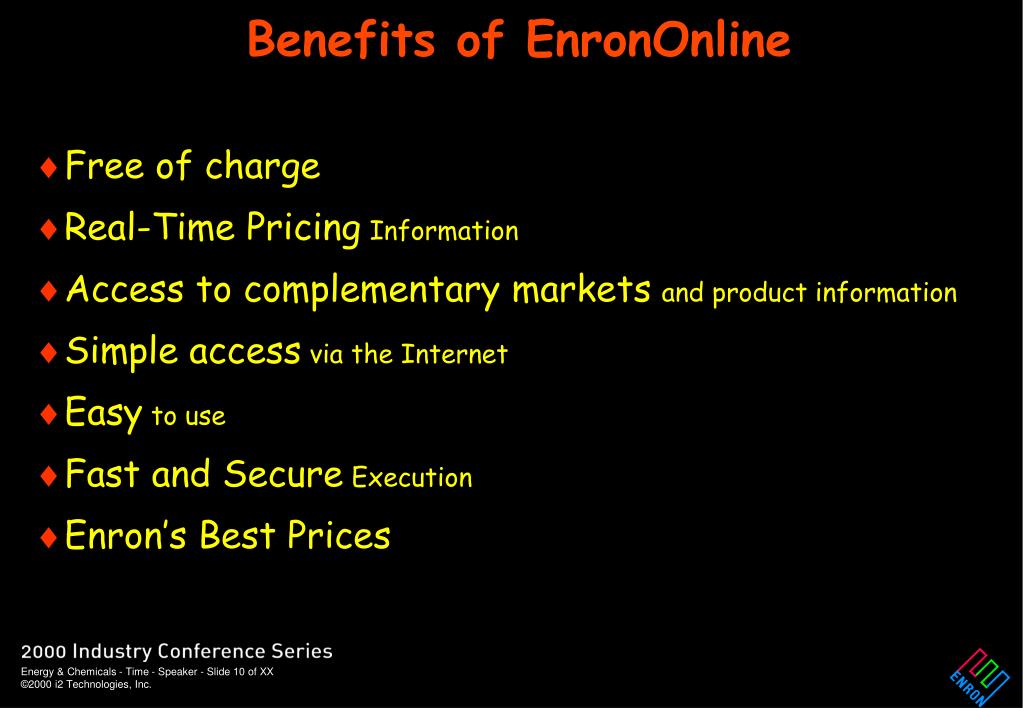 Benefits of EnronOnline

♦ Free of charge
♦ Real-Time Pricing Information
♦ Access to complementary markets and product information
♦ Simple access via the Internet
♦ Easy to use
♦ Fast and Secure Execution
♦ Enron's Best Prices

2000 Industry Conference Series
Energy & Chemicals - Time - Speaker - Slide 10 of XX
©2000 i2 Technologies, Inc.

ENRON